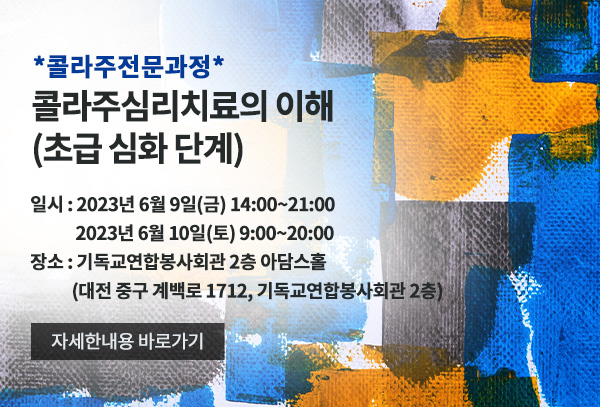 *콜라주전문과정*

콜라주심리치료의 이해
(초급 심화 단계)

일시 : 2023년 6월 9일(금) 14:00~21:00
2023년 6월 10일(토) 9:00~20:00
장소 : 기독교연합봉사회관 2층 아담스홀
(대전 중구 계백로 1712, 기독교연합봉사회관 2층)

자세한내용 바로가기